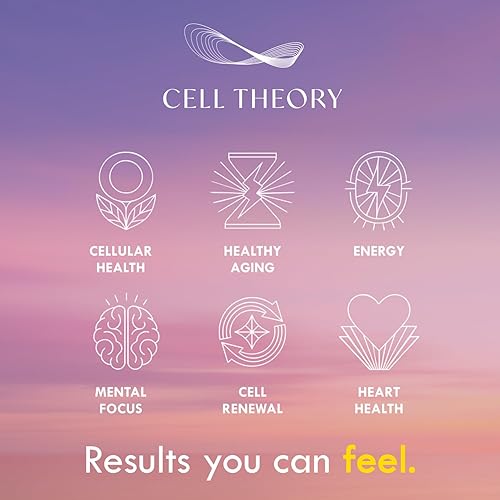 CELL THEORY

CELLULAR HEALTH

HEALTHY AGING

ENERGY

MENTAL FOCUS

CELL RENEWAL

HEART HEALTH

Results you can feel.